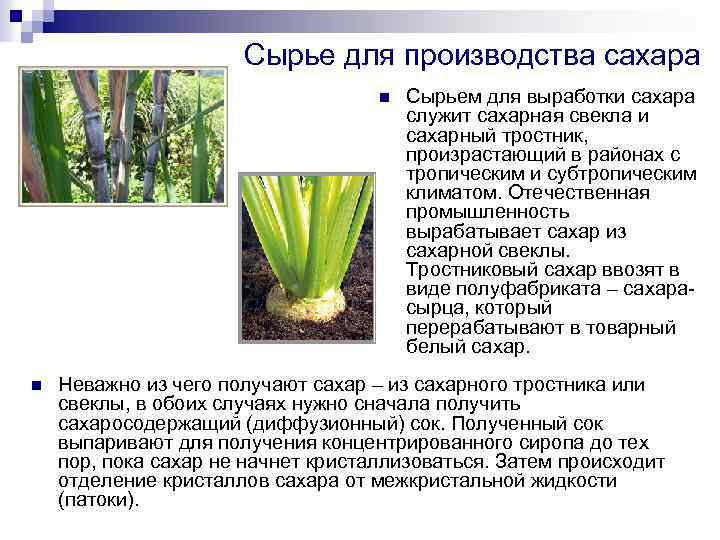 Сырье для производства сахара

Сырьем для выработки сахара служит сахарная свекла и сахарный тростник, произрастающий в районах с тропическим и субтропическим климатом. Отечественная промышленность вырабатывает сахар из сахарной свеклы. Тростниковый сахар ввозят в виде полуфабриката – сахара-сырца, который перерабатывают в товарный белый сахар.

Неважно из чего получают сахар – из сахарного тростника или свеклы, в обоих случаях нужно сначала получить сахаросодержащий (диффузионный) сок. Полученный сок выпаривают для получения концентрированного сиропа до тех пор, пока сахар не начнет кристаллизоваться. Затем происходит отделение кристаллов сахара от межкристальной жидкости (патоки).